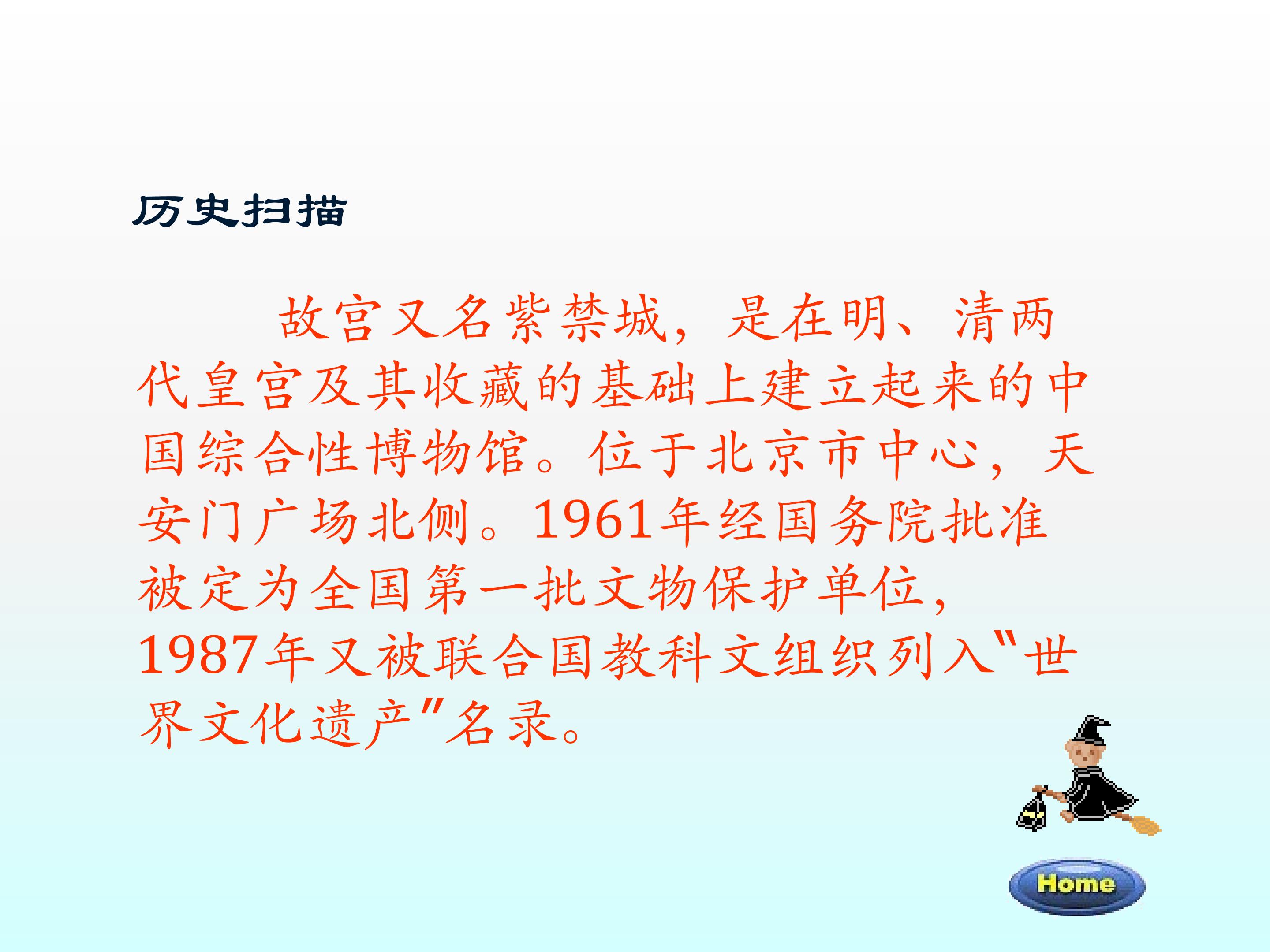 历史扫描

故宫又名紫禁城，是在明、清两代皇宫及其收藏的基础上建立起来的中国综合性博物馆。位于北京市中心，天安门广场北侧。1961年经国务院批准被定为全国第一批文物保护单位，1987年又被联合国教科文组织列入"世界文化遗产"名录。

Home